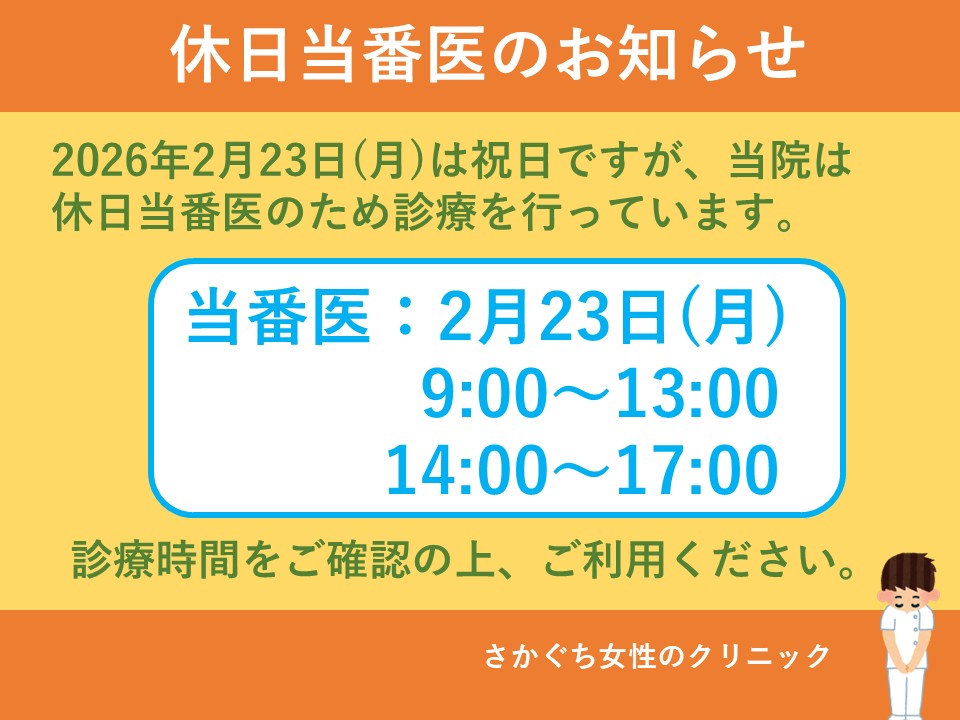 休日当番医のお知らせ

2026年2月23日（月）は祝日ですが、当院は休日当番医のため診療を行っています。

当番医：2月23日（月）
9:00～13:00
14:00～17:00

診療時間をご確認の上、ご利用ください。

さかぐち女性のクリニック